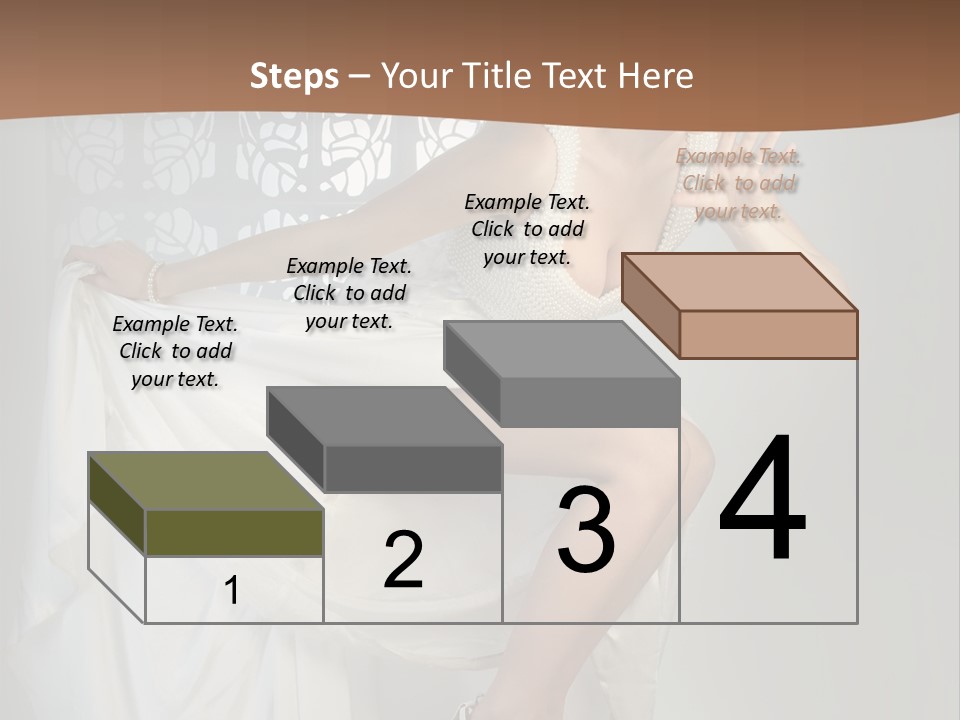 Steps – Your Title Text Here

Example Text. Click to add your text.

Example Text. Click to add your text.

Example Text. Click to add your text.

Example Text. Click to add your text.

1

2

3

4